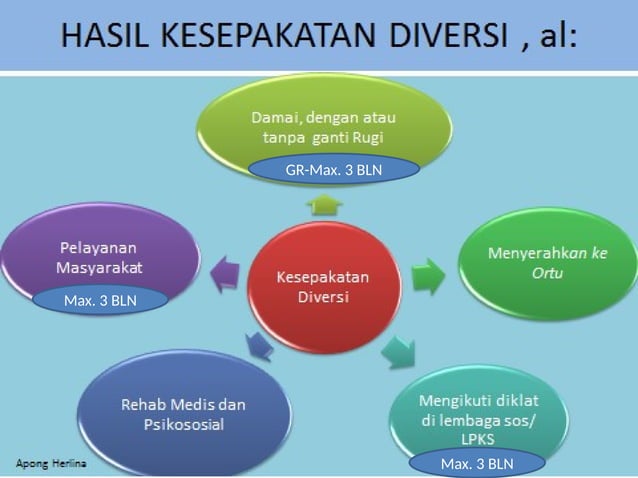 HASIL KESEPAKATAN DIVERSI , al:

Damai, dengan atau tanpa ganti Rugi

GR-Max. 3 BLN

Pelayanan Masyarakat

Max. 3 BLN

Kesepakatan Diversi

Menyerahkan ke Ortu

Rehab Medis dan Psikososial

Mengikuti diklat di lembaga sos/ LPKS

Max. 3 BLN

Apong Herlina